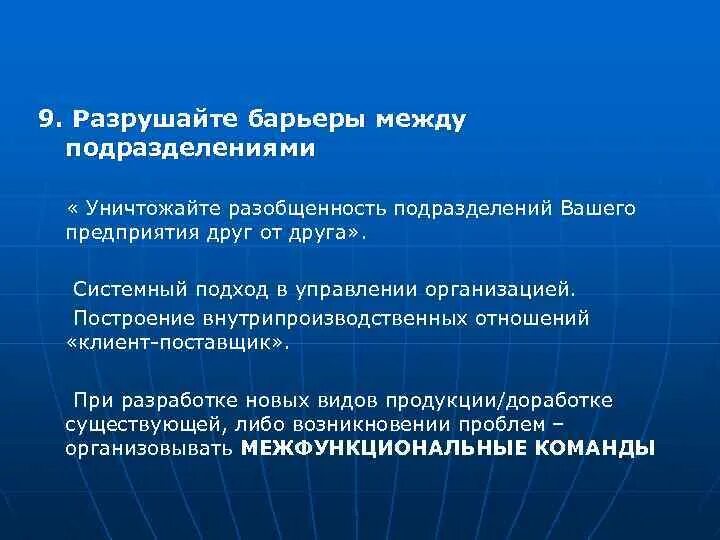 9. Разрушайте барьеры между подразделениями

« Уничтожайте разобщенность подразделений Вашего предприятия друг от друга».

Системный подход в управлении организацией.

Построение внутрипроизводственных отношений «клиент-поставщик».

При разработке новых видов продукции/доработке существующей, либо возникновении проблем – организовывать МЕЖФУНКЦИОНАЛЬНЫЕ КОМАНДЫ